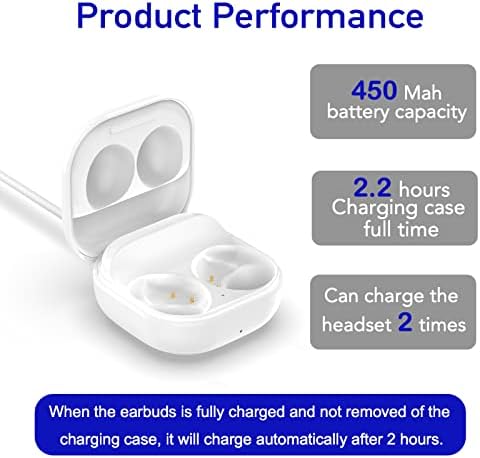 Product Performance

450 Mah battery capacity

2.2 hours Charging case full time

Can charge the headset 2 times

When the earbuds is fully charged and not removed of the charging case, it will charge automatically after 2 hours.